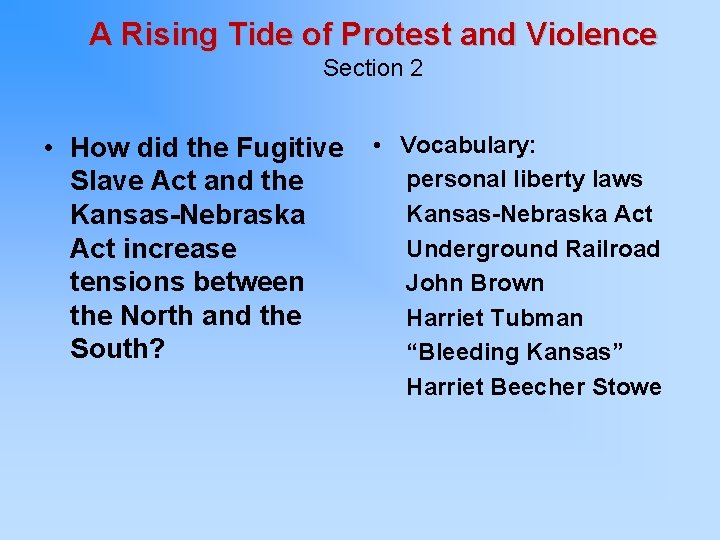 A Rising Tide of Protest and Violence
Section 2

• How did the Fugitive Slave Act and the Kansas-Nebraska Act increase tensions between the North and the South?

• Vocabulary:
personal liberty laws
Kansas-Nebraska Act
Underground Railroad
John Brown
Harriet Tubman
“Bleeding Kansas”
Harriet Beecher Stowe